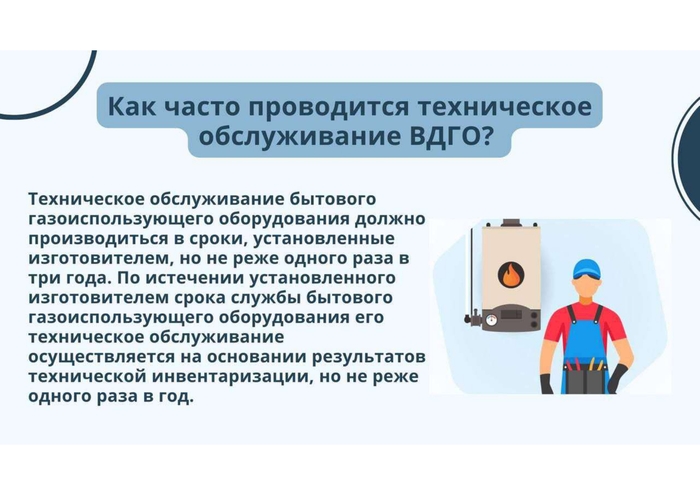 Как часто проводится техническое обслуживание ВДГО?

Техническое обслуживание бытового газоиспользующего оборудования должно производиться в сроки, установленные изготовителем, но не реже одного раза в три года. По истечении установленного изготовителем срока службы бытового газоиспользующего оборудования его техническое обслуживание осуществляется на основании результатов технической инвентаризации, но не реже одного раза в год.